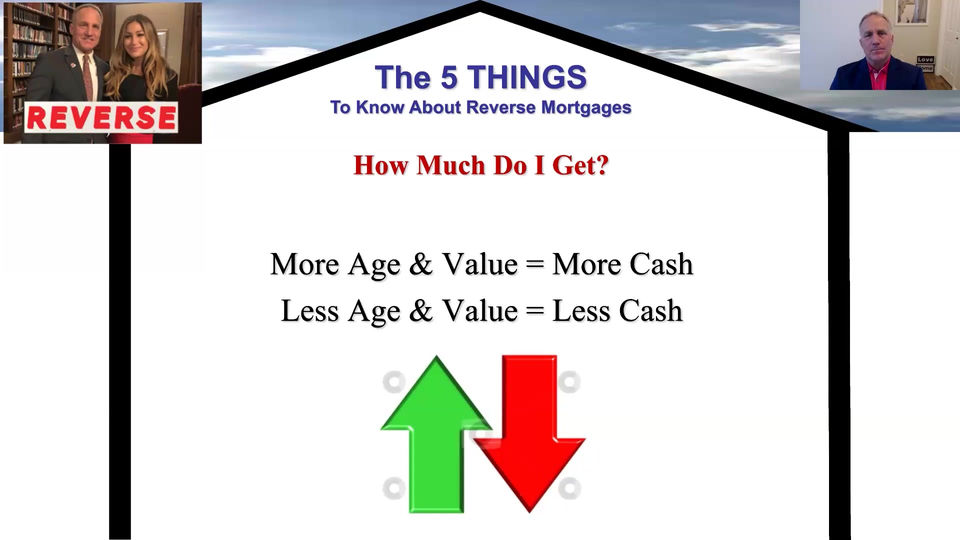 REVERSE

The 5 THINGS
To Know About Reverse Mortgages

How Much Do I Get?

More Age & Value = More Cash
Less Age & Value = Less Cash